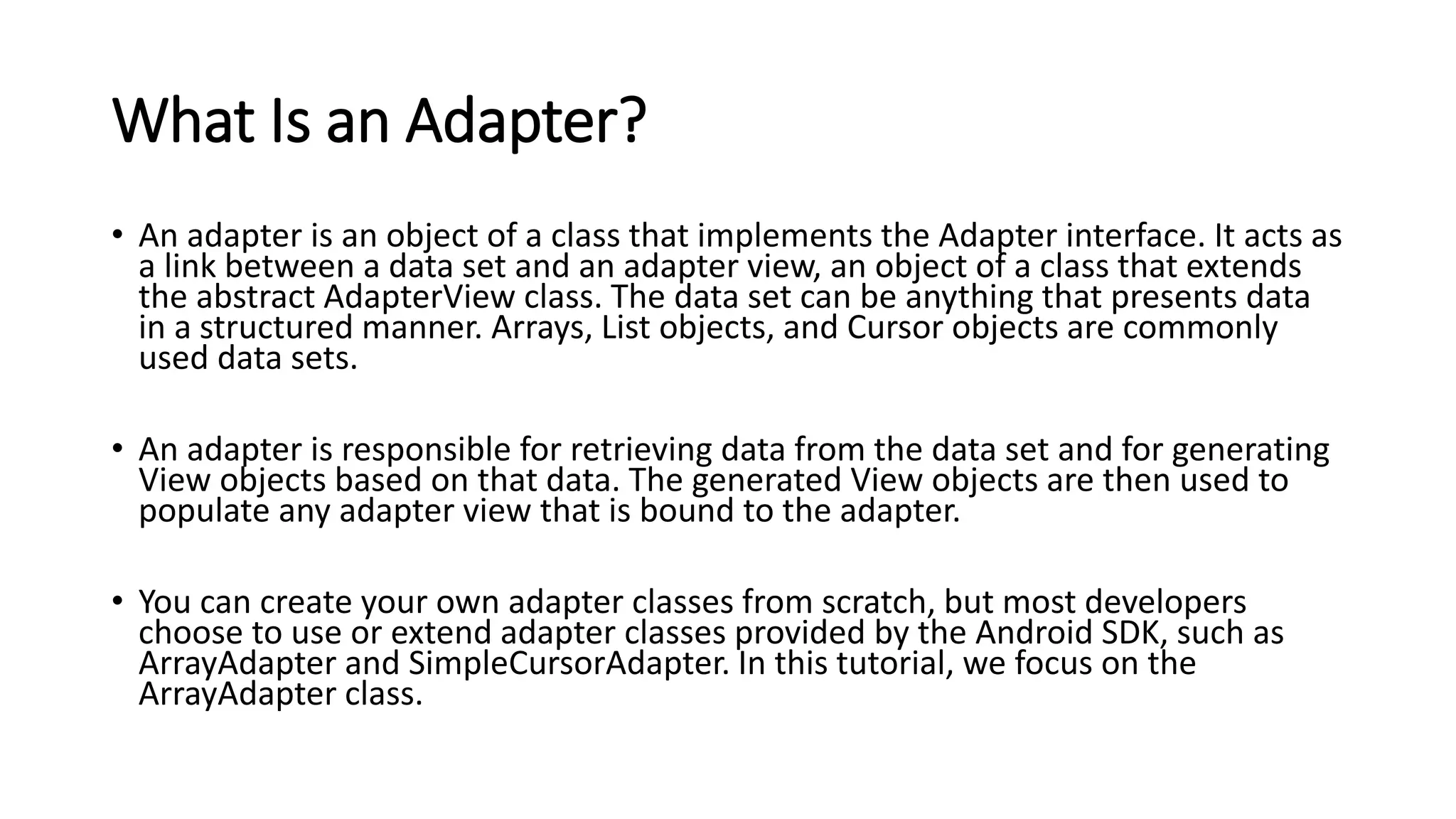 What Is an Adapter?

• An adapter is an object of a class that implements the Adapter interface. It acts as a link between a data set and an adapter view, an object of a class that extends the abstract AdapterView class. The data set can be anything that presents data in a structured manner. Arrays, List objects, and Cursor objects are commonly used data sets.

• An adapter is responsible for retrieving data from the data set and for generating View objects based on that data. The generated View objects are then used to populate any adapter view that is bound to the adapter.

• You can create your own adapter classes from scratch, but most developers choose to use or extend adapter classes provided by the Android SDK, such as ArrayAdapter and SimpleCursorAdapter. In this tutorial, we focus on the ArrayAdapter class.